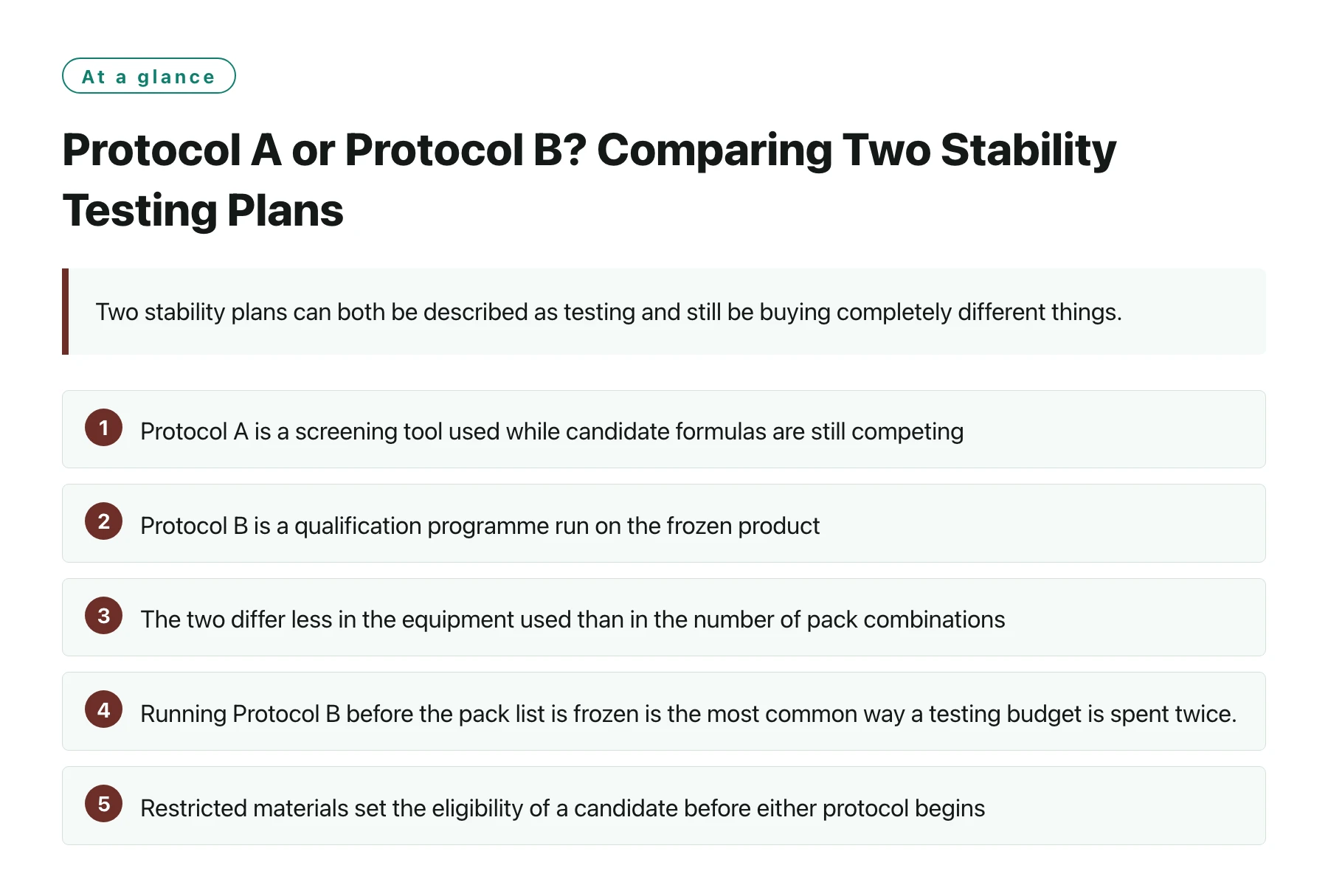 At a glance

Protocol A or Protocol B? Comparing Two Stability Testing Plans

Two stability plans can both be described as testing and still be buying completely different things.

1 Protocol A is a screening tool used while candidate formulas are still competing

2 Protocol B is a qualification programme run on the frozen product

3 The two differ less in the equipment used than in the number of pack combinations

4 Running Protocol B before the pack list is frozen is the most common way a testing budget is spent twice.

5 Restricted materials set the eligibility of a candidate before either protocol begins